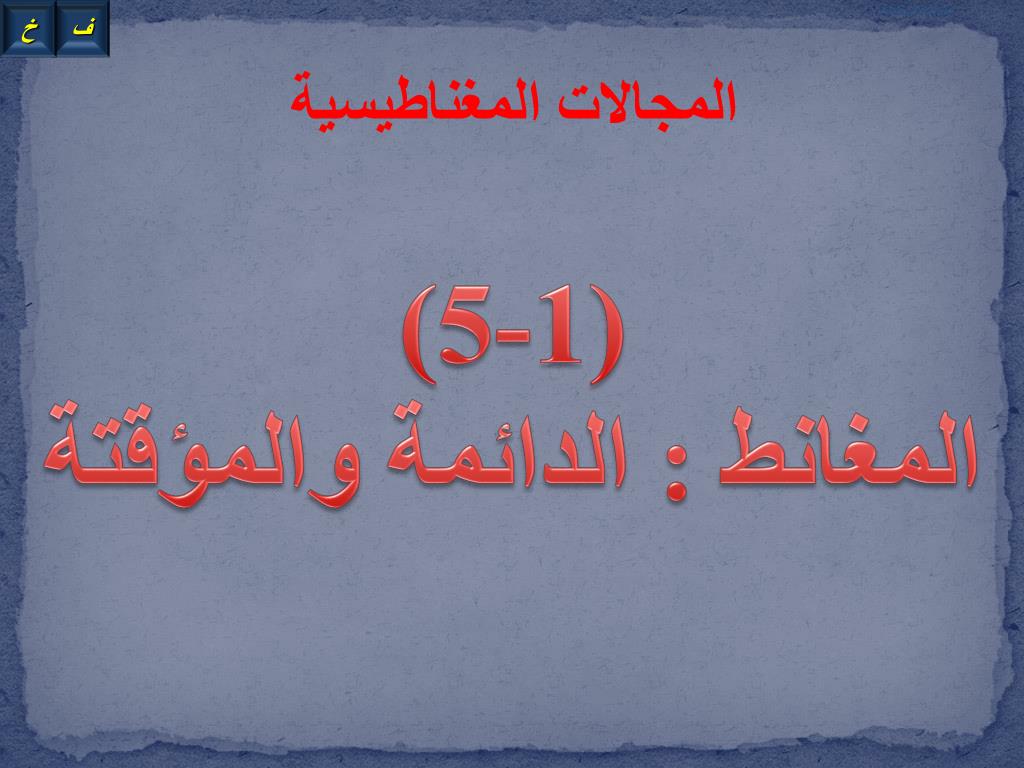 ف خ

المجالات المغناطيسية

(5-1)

المغانط : الدائمة والمؤقتة